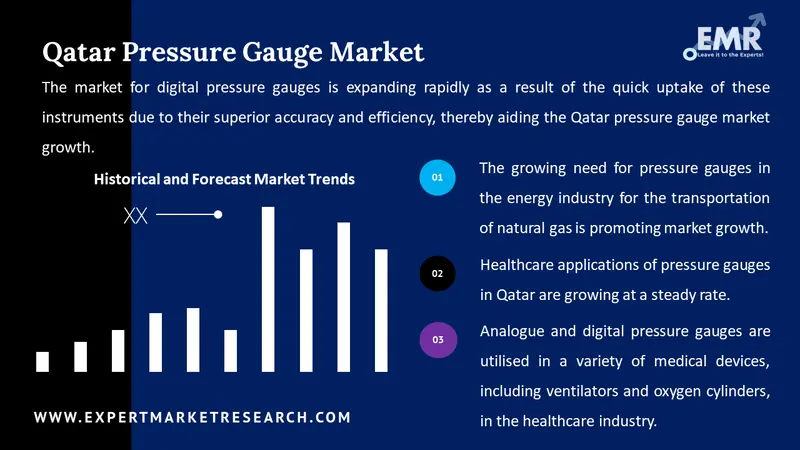 Qatar Pressure Gauge Market

EMR
Leave it to the Experts!

The market for digital pressure gauges is expanding rapidly as a result of the quick uptake of these instruments due to their superior accuracy and efficiency, thereby aiding the Qatar pressure gauge market growth.

Historical and Forecast Market Trends

XX

01 The growing need for pressure gauges in the energy industry for the transportation of natural gas is promoting market growth.

02 Healthcare applications of pressure gauges in Qatar are growing at a steady rate.

03 Analogue and digital pressure gauges are utilised in a variety of medical devices, including ventilators and oxygen cylinders, in the healthcare industry.

WWW.EXPERTMARKETRESEARCH.COM